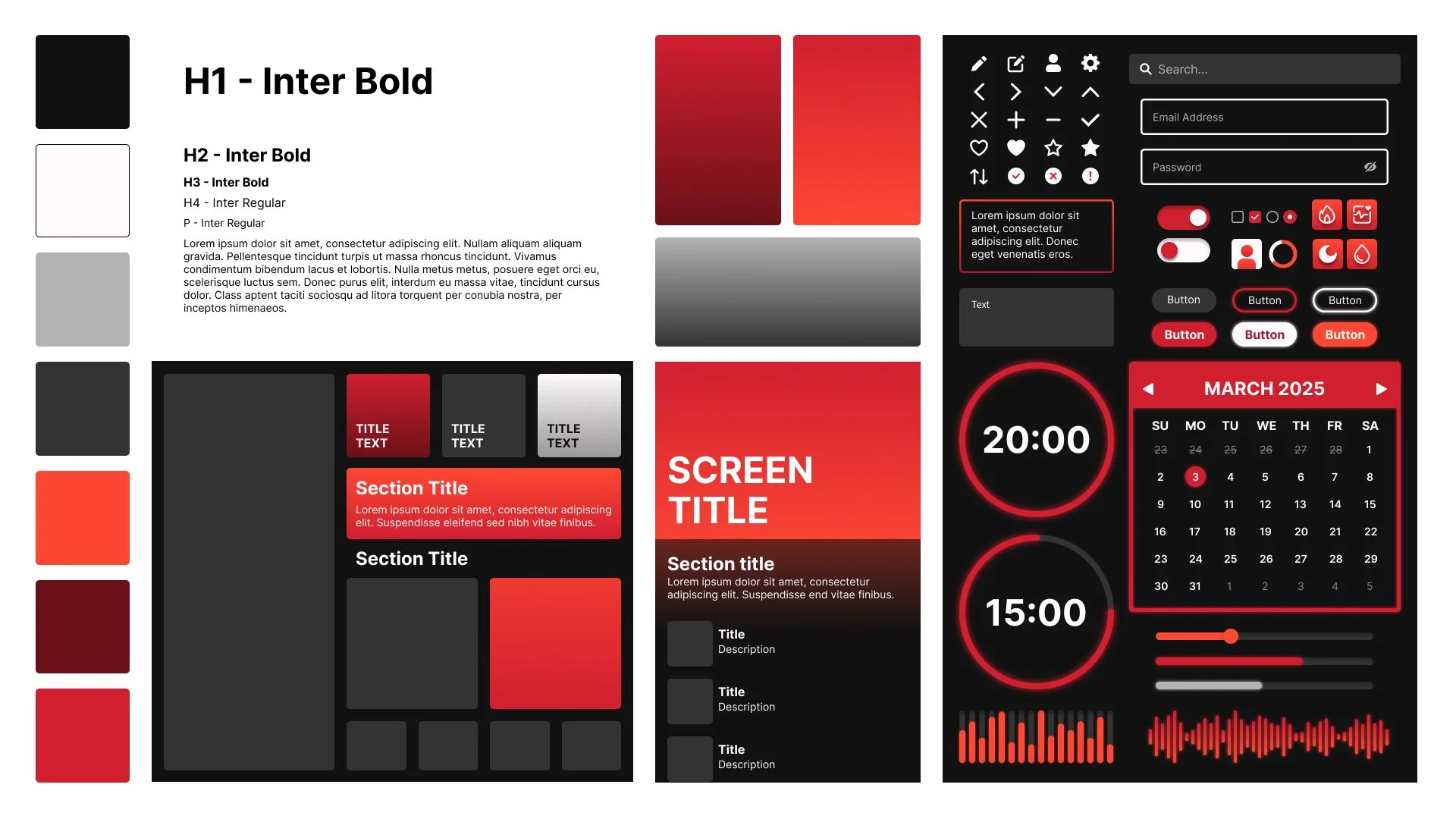 H1 - Inter Bold

H2 - Inter Bold

H3 - Inter Bold

H4 - Inter Regular

P - Inter Regular

Lorem ipsum dolor sit amet, consectetur adipiscing elit. Nullam aliquam aliquam gravida. Pellentesque tincidunt turpis ut massa rhoncus tincidunt. Vivamus condimentum bibendum lacus et lobortis. Nulla metus metus, posuere eget orci eu, scelerisque luctus sem. Donec purus elit, interdum eu massa vitae, tincidunt cursus dolor. Class aptent taciti sociosqu ad litora torquent per conubia nostra, per inceptos himenaeos.

TITLE TEXT

TITLE TEXT

TITLE TEXT

Section Title

Lorem ipsum dolor sit amet, consectetur adipiscing elit. Suspendisse eleifend sed nibh vitae finibus.

Section Title

SCREEN TITLE

Section title

Lorem ipsum dolor sit amet, consectetur adipiscing elit. Suspendisse end vitae finibus.

Title
Description

Title
Description

Title
Description

Search...

Email Address

Password

Lorem ipsum dolor sit amet, consectetur adipiscing elit. Donec eget venenatis eros.

Text

Button

Button

Button

Button

Button

Button

20:00

15:00

MARCH 2025

| SU | MO | TU | WE | TH | FR | SA |
|---|---|---|---|---|---|---|
| 23 | 24 | 25 | 26 | 27 | 28 | 1 |
| 2 | 3 | 4 | 5 | 6 | 7 | 8 |
| 9 | 10 | 11 | 12 | 13 | 14 | 15 |
| 16 | 17 | 18 | 19 | 20 | 21 | 22 |
| 23 | 24 | 25 | 26 | 27 | 28 | 29 |
| 30 | 31 | 1 | 2 | 3 | 4 | 5 |